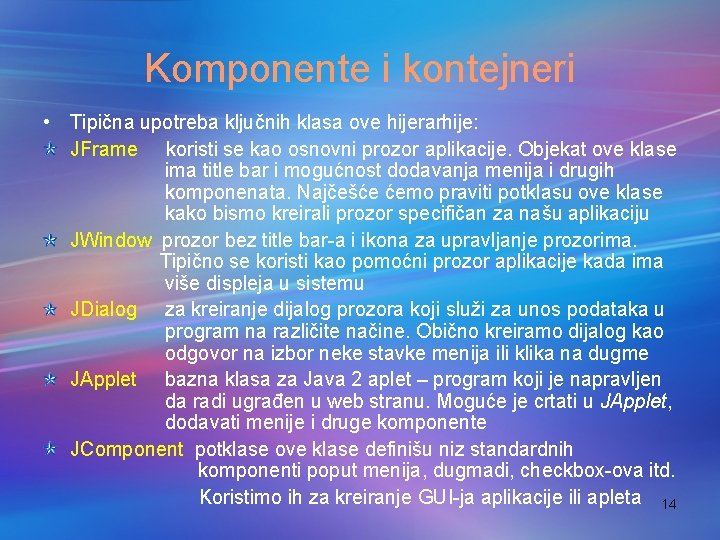 Komponente i kontejneri

• Tipična upotreba ključnih klasa ove hijerarhije:

JFrame koristi se kao osnovni prozor aplikacije. Objekat ove klase ima title bar i mogućnost dodavanja menija i drugih komponenata. Najčešće ćemo praviti potklasu ove klase kako bismo kreirali prozor specifičan za našu aplikaciju

JWindow prozor bez title bar-a i ikona za upravljanje prozorima. Tipično se koristi kao pomoćni prozor aplikacije kada ima više displeja u sistemu

JDialog za kreiranje dijalog prozora koji služi za unos podataka u program na različite načine. Obično kreiramo dijalog kao odgovor na izbor neke stavke menija ili klika na dugme

JApplet bazna klasa za Java 2 aplet – program koji je napravljen da radi ugrađen u web stranu. Moguće je crtati u JApplet, dodavati menije i druge komponente

JComponent potklase ove klase definišu niz standardnih komponenti poput menija, dugmadi, checkbox-ova itd. Koristimo ih za kreiranje GUI-ja aplikacije ili apleta

14